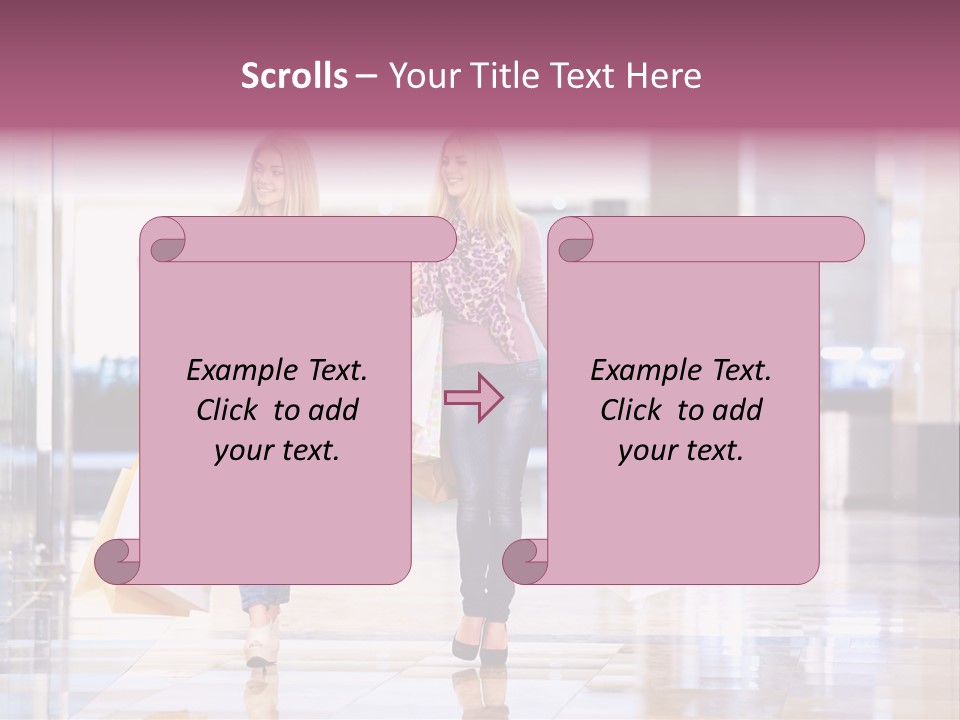 Scrolls – Your Title Text Here

Example Text. Click to add your text.

Example Text. Click to add your text.